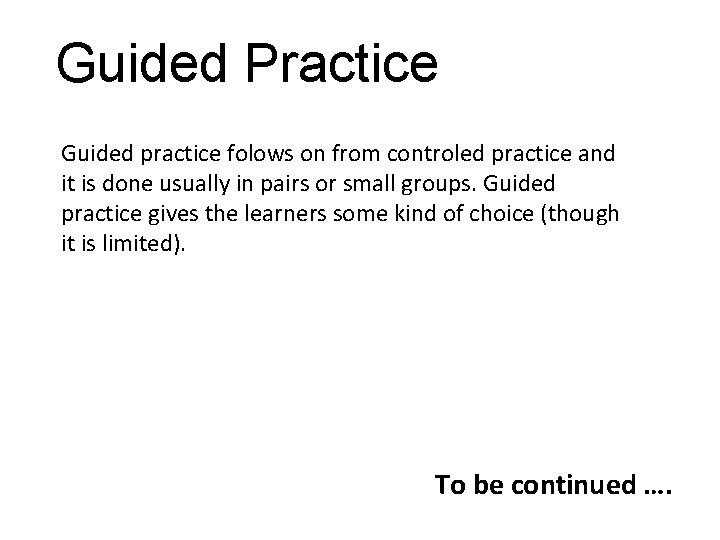 Guided Practice

Guided practice folows on from controled practice and it is done usually in pairs or small groups. Guided practice gives the learners some kind of choice (though it is limited).

To be continued ….